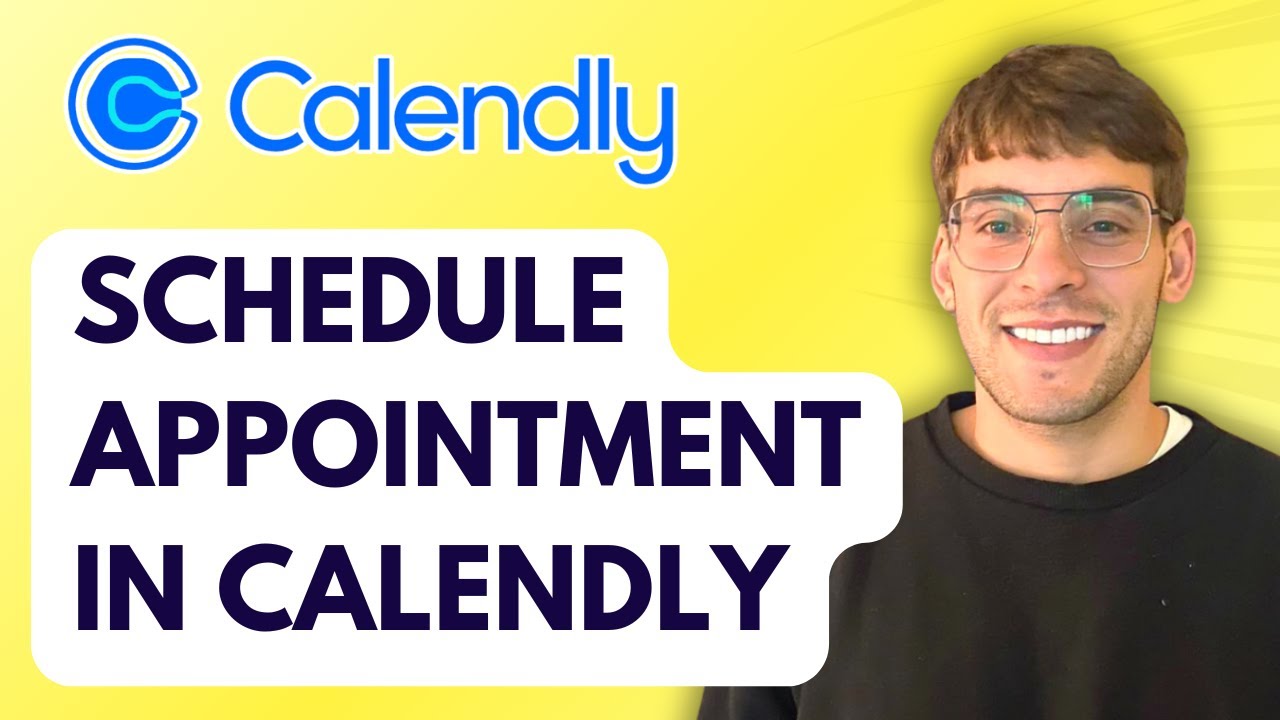 Calendly

SCHEDULE APPOINTMENT IN CALENDLY